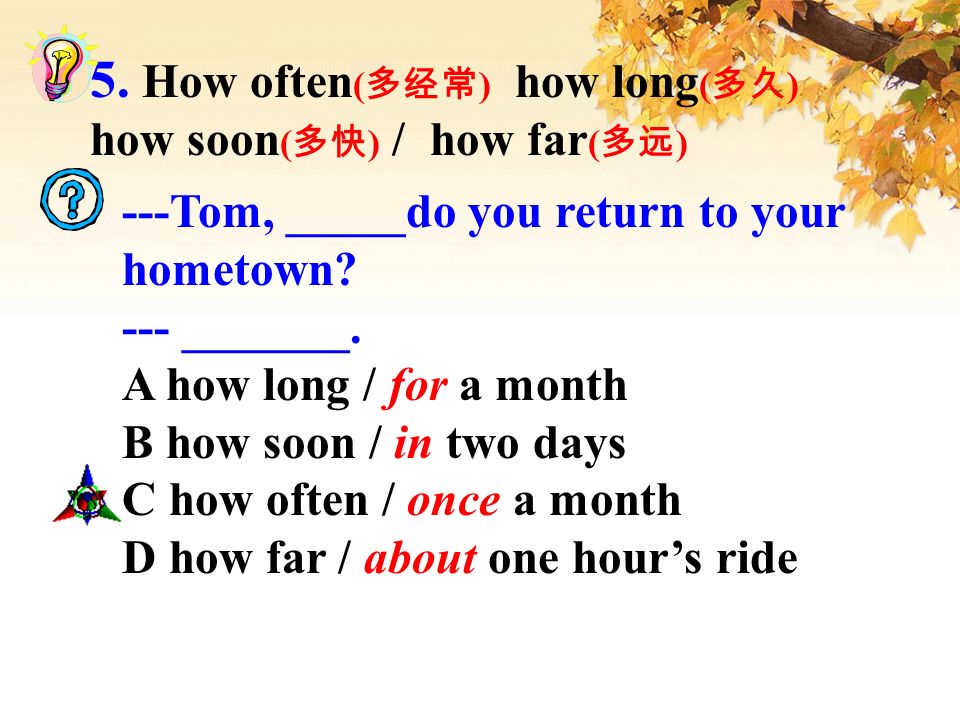 5. How often(多经常) how long(多久) how soon(多快) / how far(多远)

---Tom, _____do you return to your hometown?
--- _______.
A how long / for a month
B how soon / in two days
C how often / once a month
D how far / about one hour's ride